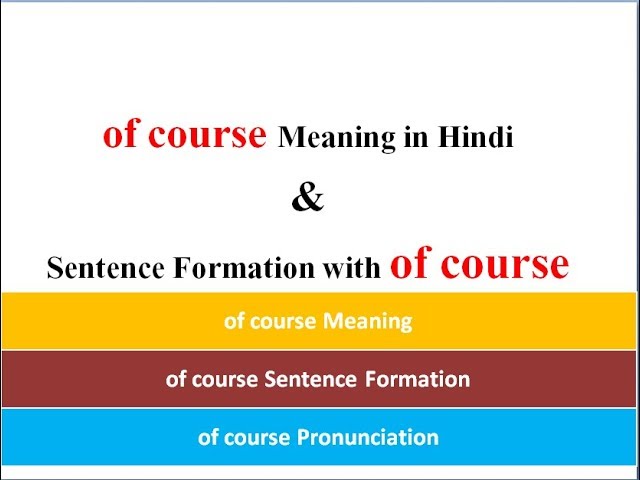 of course Meaning in Hindi

&

Sentence Formation with of course

of course Meaning

of course Sentence Formation

of course Pronunciation